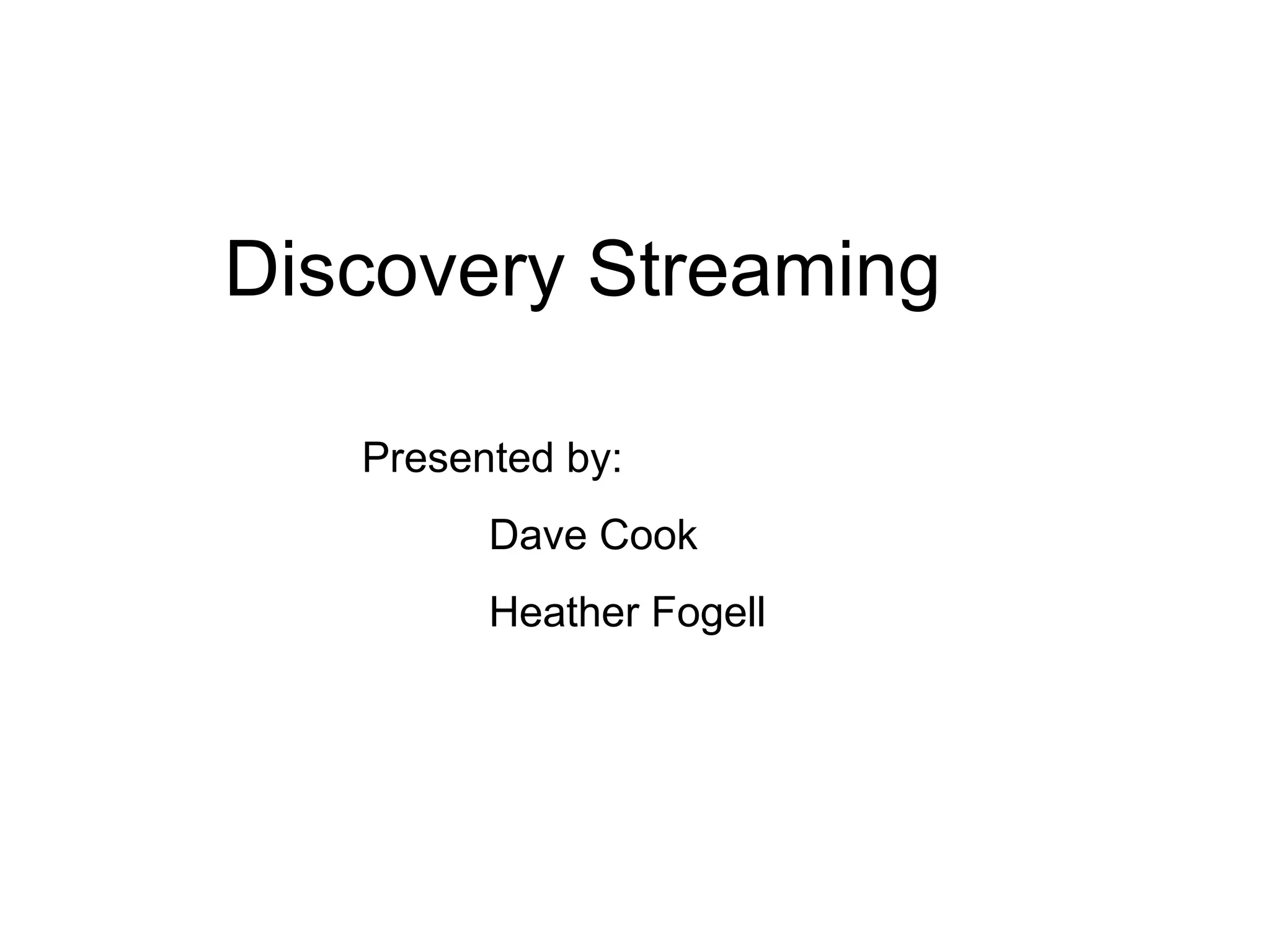 Discovery Streaming

Presented by:

Dave Cook

Heather Fogell